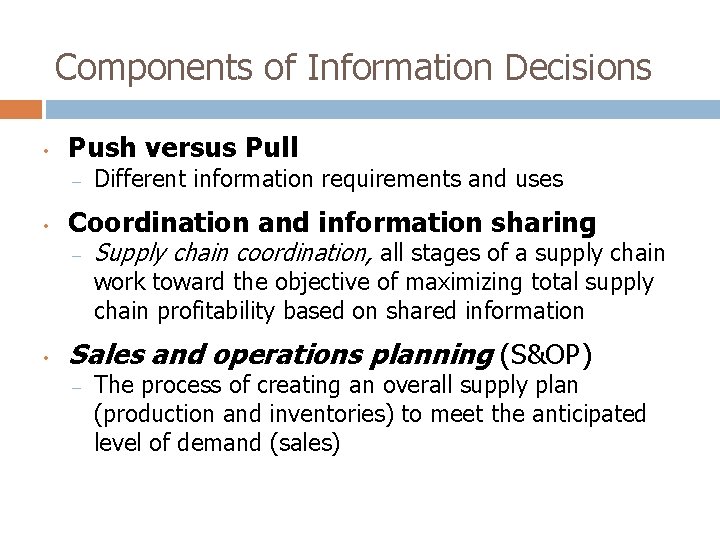 Components of Information Decisions

• Push versus Pull
– Different information requirements and uses

• Coordination and information sharing
– Supply chain coordination, all stages of a supply chain work toward the objective of maximizing total supply chain profitability based on shared information

• Sales and operations planning (S&OP)
– The process of creating an overall supply plan (production and inventories) to meet the anticipated level of demand (sales)